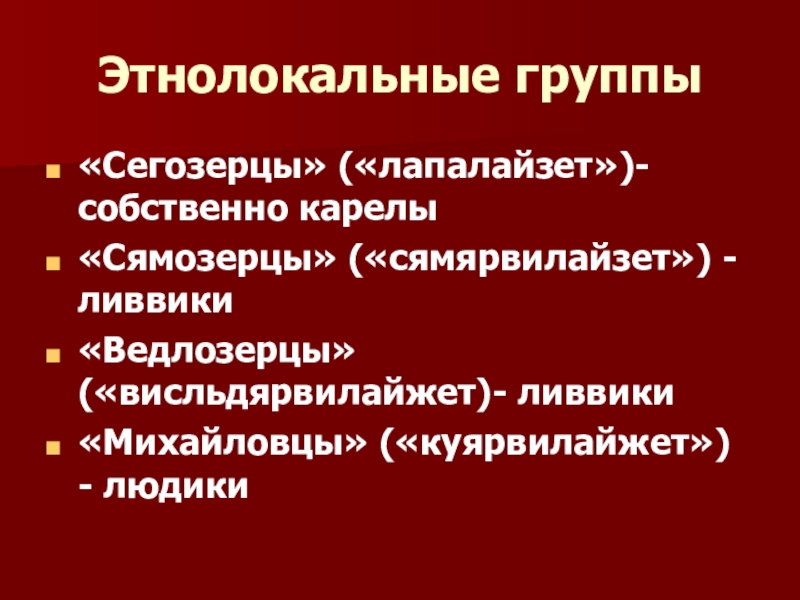 Этнолокальные группы

«Сегозерцы» («лапалайзет»)- собственно карелы

«Сямозерцы» («сямярвилайзет») - ливвики

«Ведлозерцы» («висльдярвилайжет)- ливвики

«Михайловцы» («куярвилайжет») - людики